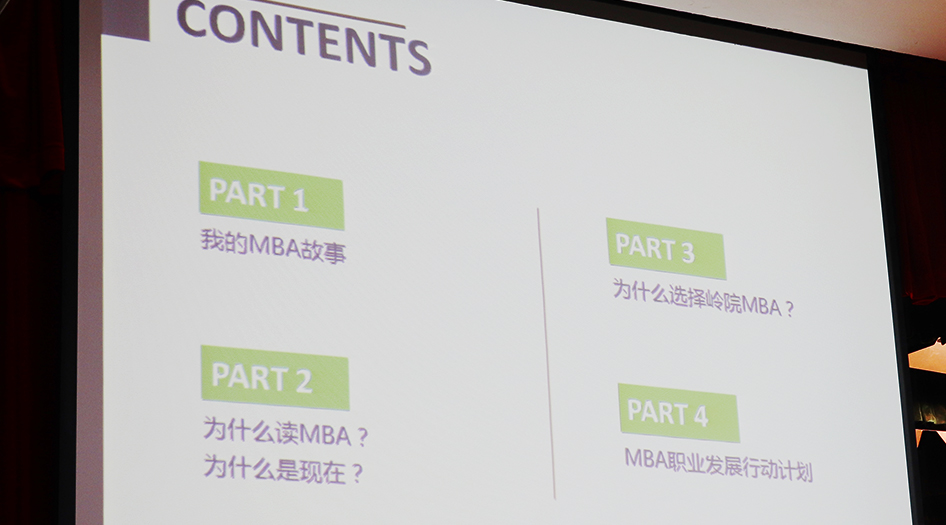 CONTENTS

PART 1
我的MBA故事

PART 2
为什么读MBA？
为什么是现在？

PART 3
为什么选择岭院MBA？

PART 4
MBA职业发展行动计划